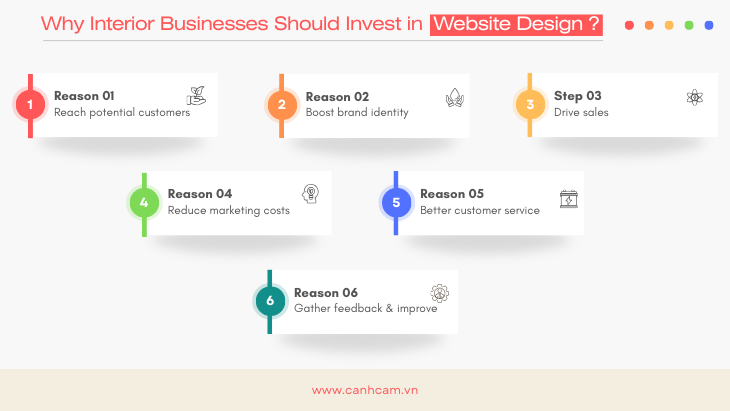 Why Interior Businesses Should Invest in Website Design ?

1 Reason 01
Reach potential customers

2 Reason 02
Boost brand identity

3 Step 03
Drive sales

4 Reason 04
Reduce marketing costs

5 Reason 05
Better customer service

6 Reason 06
Gather feedback & improve

www.canhcam.vn